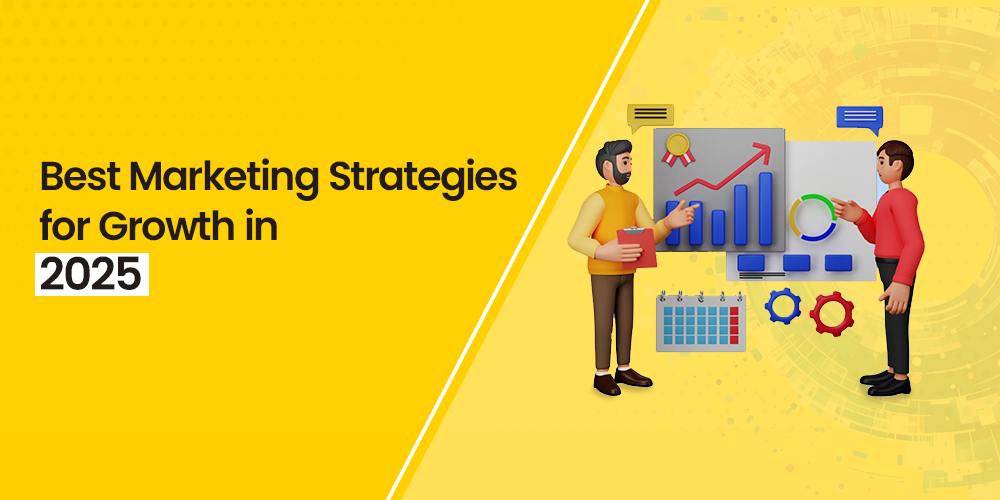 Best Marketing Strategies for Growth in 2025